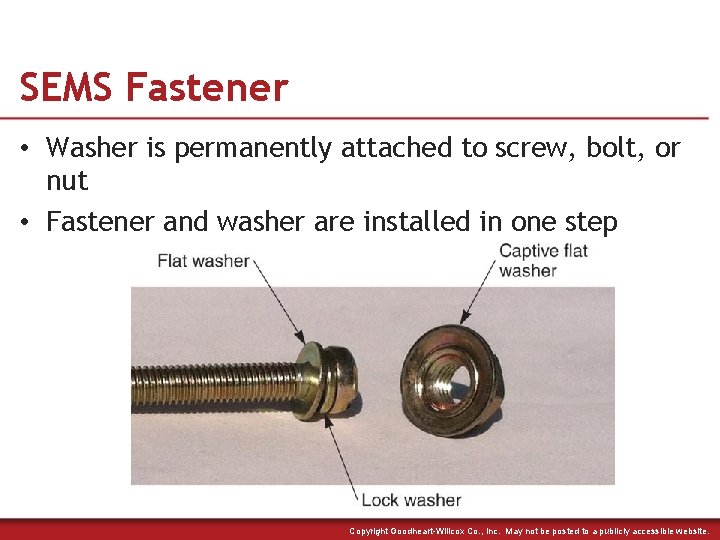 SEMS Fastener

• Washer is permanently attached to screw, bolt, or nut

• Fastener and washer are installed in one step

Flat washer

Captive flat washer

Lock washer

Copyright Goodheart-Willcox Co., Inc. May not be posted to a publicly accessible website.